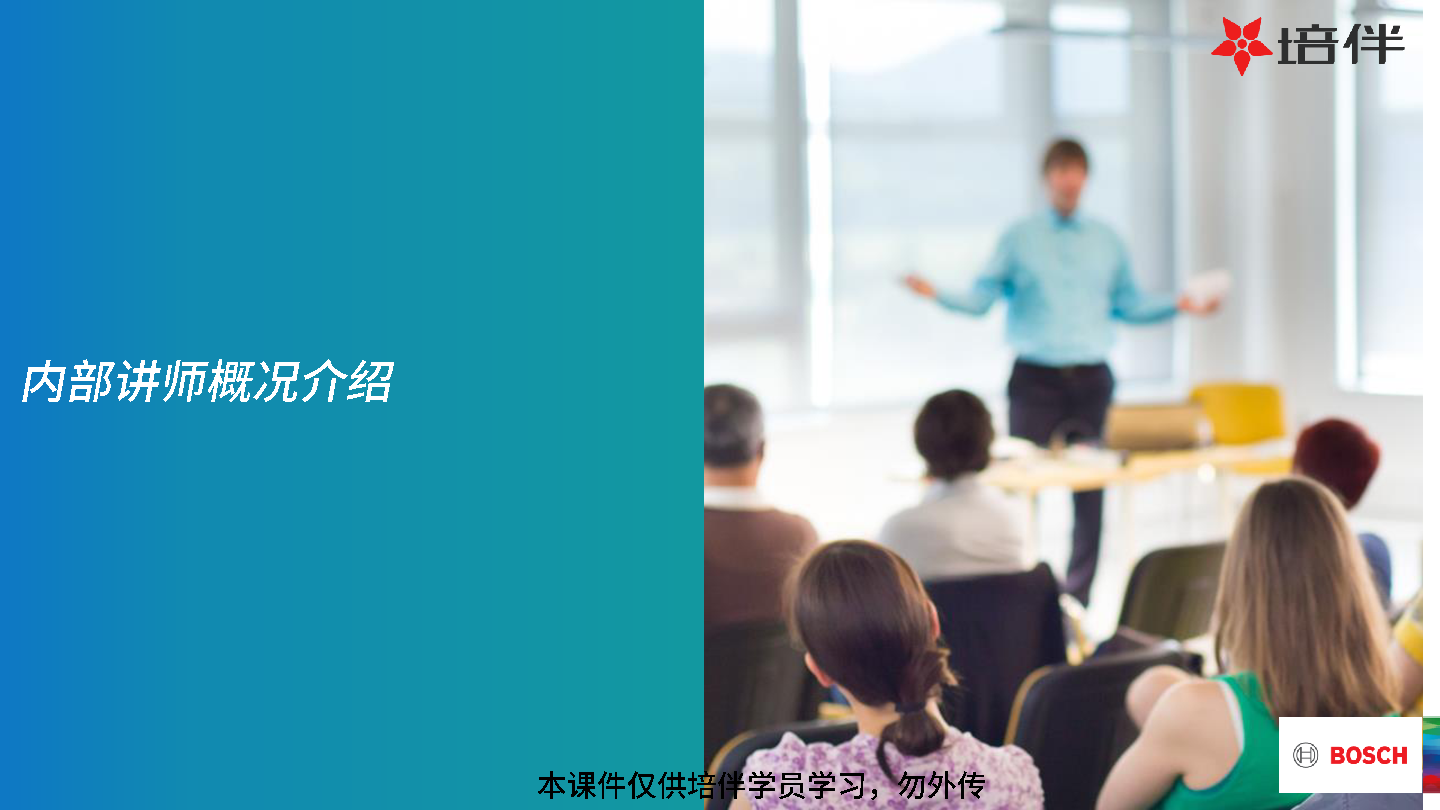 培伴

内部讲师概况介绍

BOSCH

本课件仅供培伴学员学习，勿外传